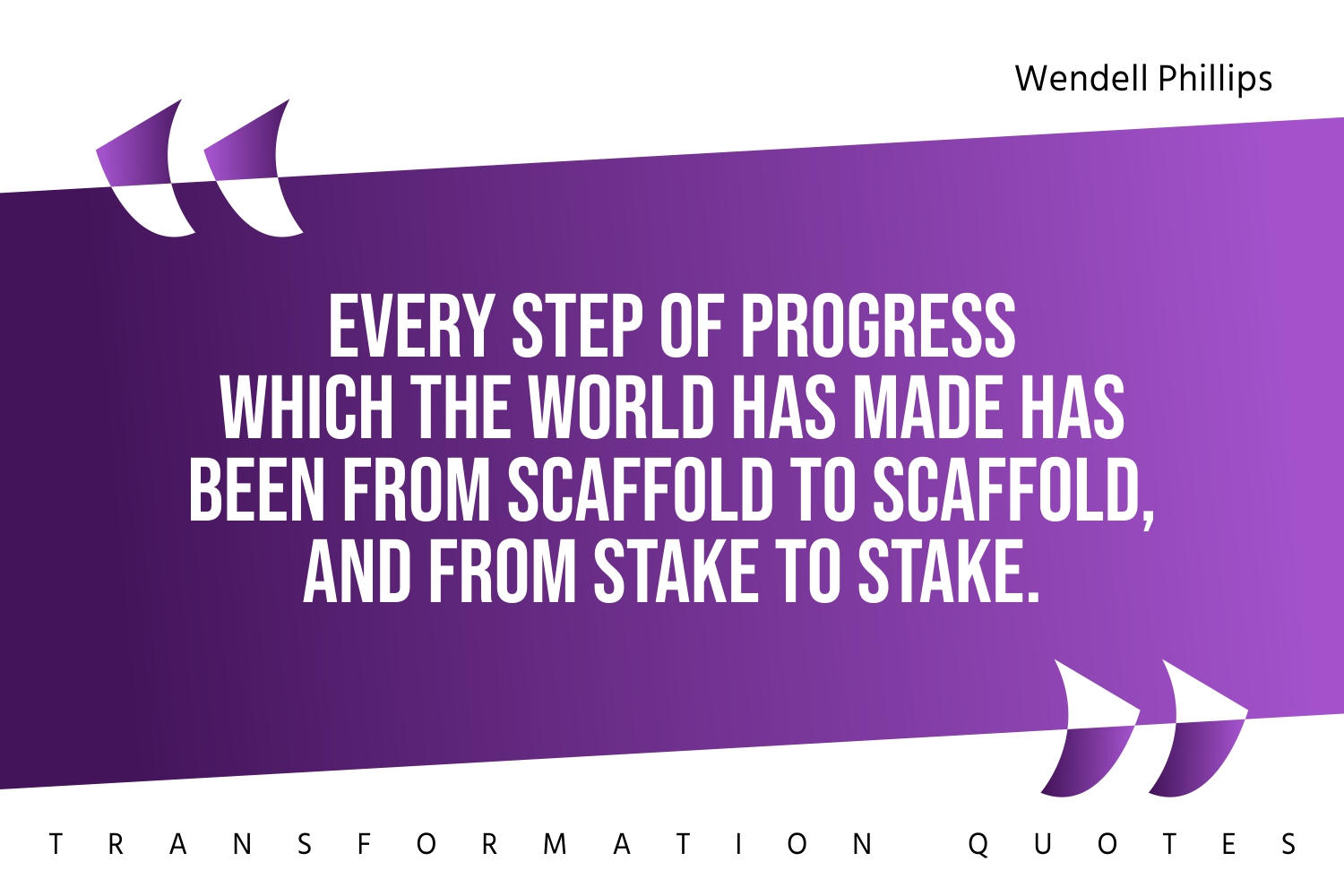 Wendell Phillips

EVERY STEP OF PROGRESS WHICH THE WORLD HAS MADE HAS BEEN FROM SCAFFOLD TO SCAFFOLD, AND FROM STAKE TO STAKE.

TRANSFORMATION QUOTES